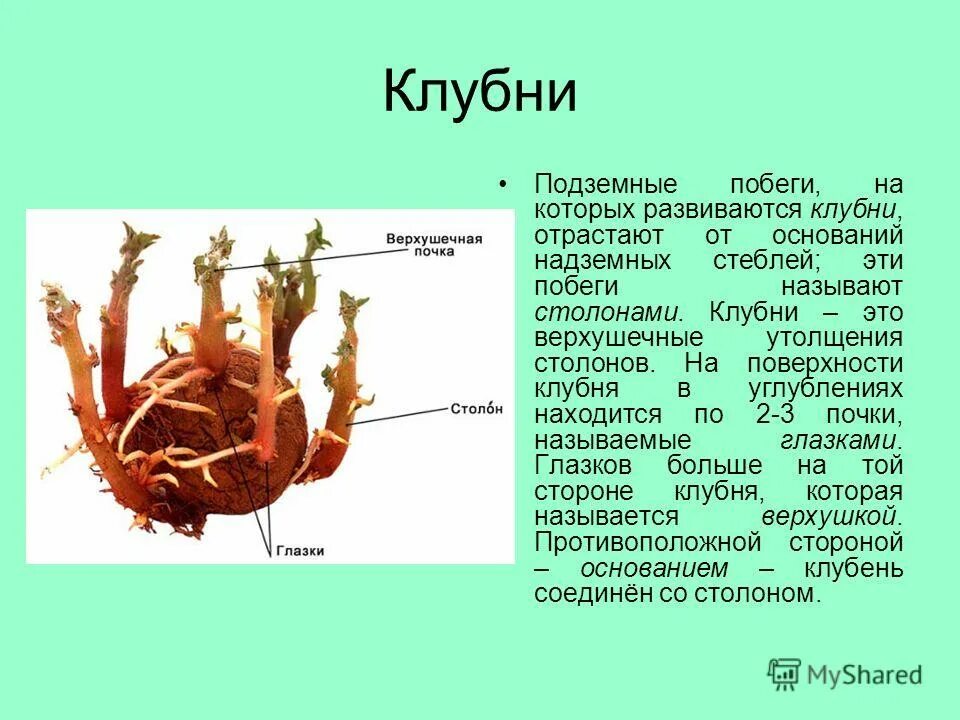 Клубни

Верхушечная почка

Столо́н

Глазки

• Подземные побеги, на которых развиваются клубни, отрастают от оснований надземных стеблей; эти побеги называют столонами. Клубни – это верхушечные утолщения столонов. На поверхности клубня в углублениях находится по 2-3 почки, называемые глазками. Глазков больше на той стороне клубня, которая называется верхушкой. Противоположной стороной – основанием – клубень соединён со столоном.

MyShared